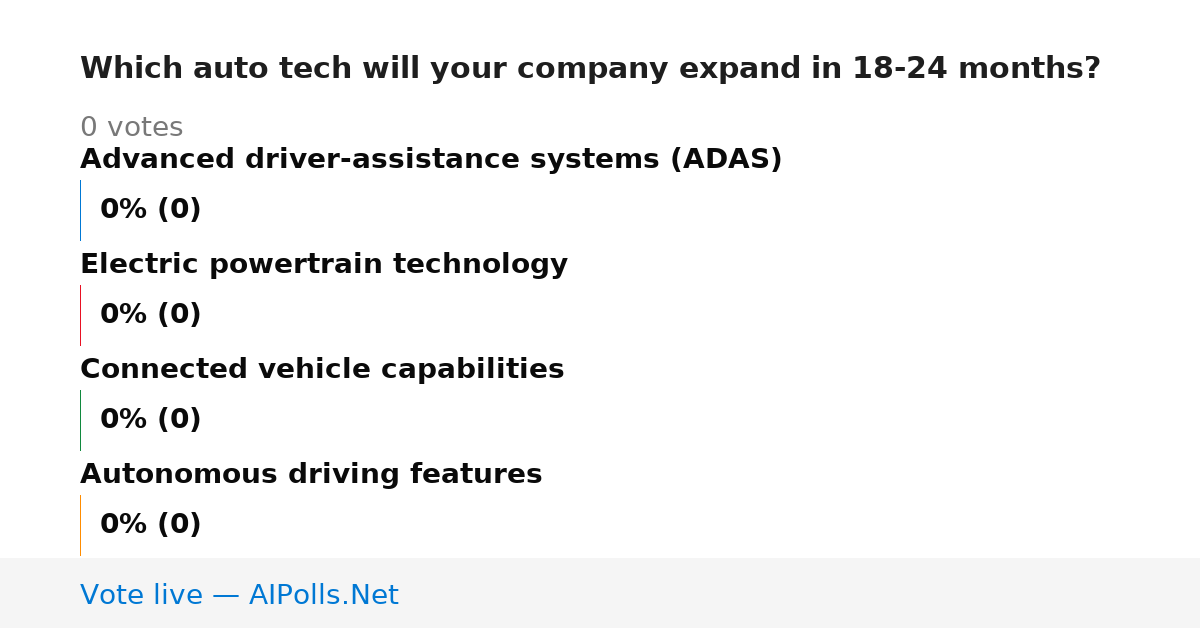 Which auto tech will your company expand in 18-24 months?

0 votes

Advanced driver-assistance systems (ADAS)

0% (0)

Electric powertrain technology

0% (0)

Connected vehicle capabilities

0% (0)

Autonomous driving features

0% (0)

Vote live — AIPolls.Net